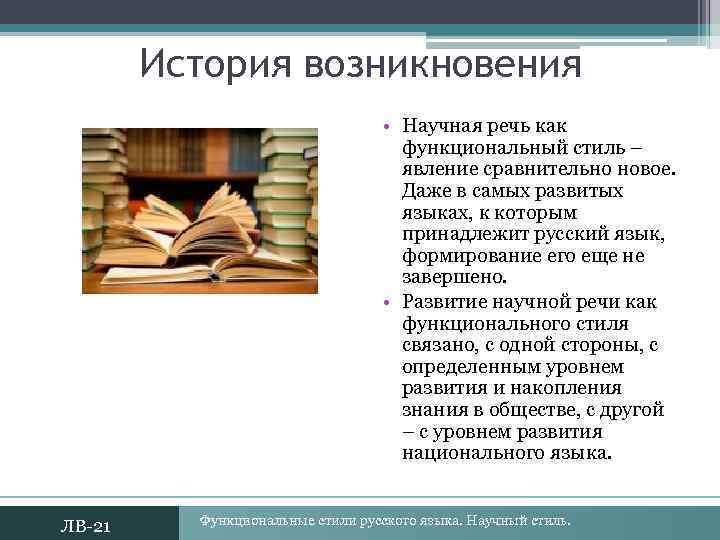 История возникновения

• Научная речь как функциональный стиль – явление сравнительно новое. Даже в самых развитых языках, к которым принадлежит русский язык, формирование его еще не завершено.
• Развитие научной речи как функционального стиля связано, с одной стороны, с определенным уровнем развития и накопления знания в обществе, с другой – с уровнем развития национального языка.

ЛВ-21

Функциональные стили русского языка. Научный стиль.